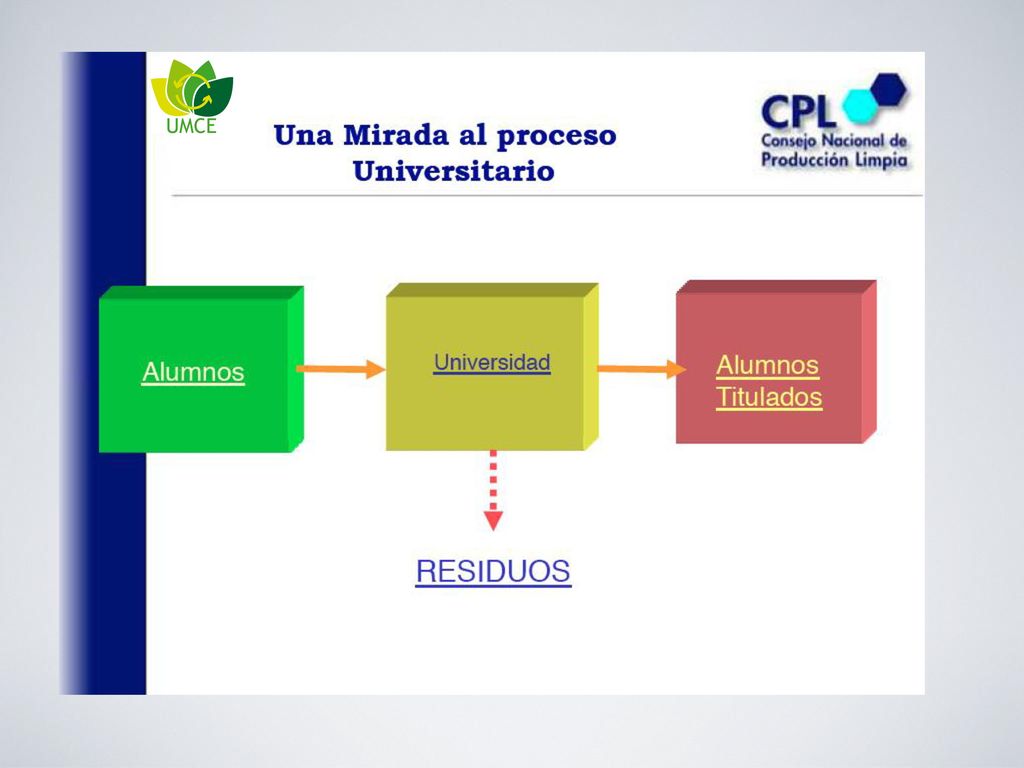 UMCE

Una Mirada al proceso Universitario

CPL
Consejo Nacional de Producción Limpia

Alumnos

Universidad

Alumnos Titulados

RESIDUOS